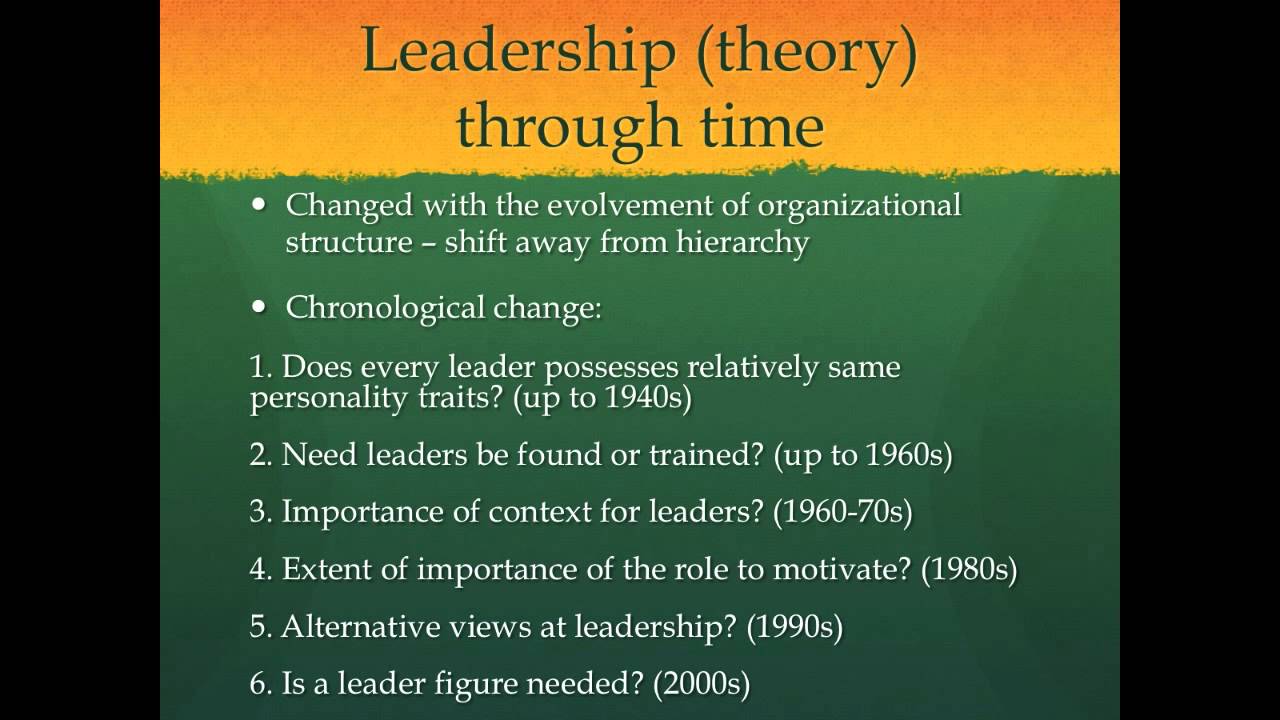 Leadership (theory) through time

• Changed with the evolvement of organizational structure – shift away from hierarchy

• Chronological change:

1. Does every leader possesses relatively same personality traits? (up to 1940s)

2. Need leaders be found or trained? (up to 1960s)

3. Importance of context for leaders? (1960-70s)

4. Extent of importance of the role to motivate? (1980s)

5. Alternative views at leadership? (1990s)

6. Is a leader figure needed? (2000s)